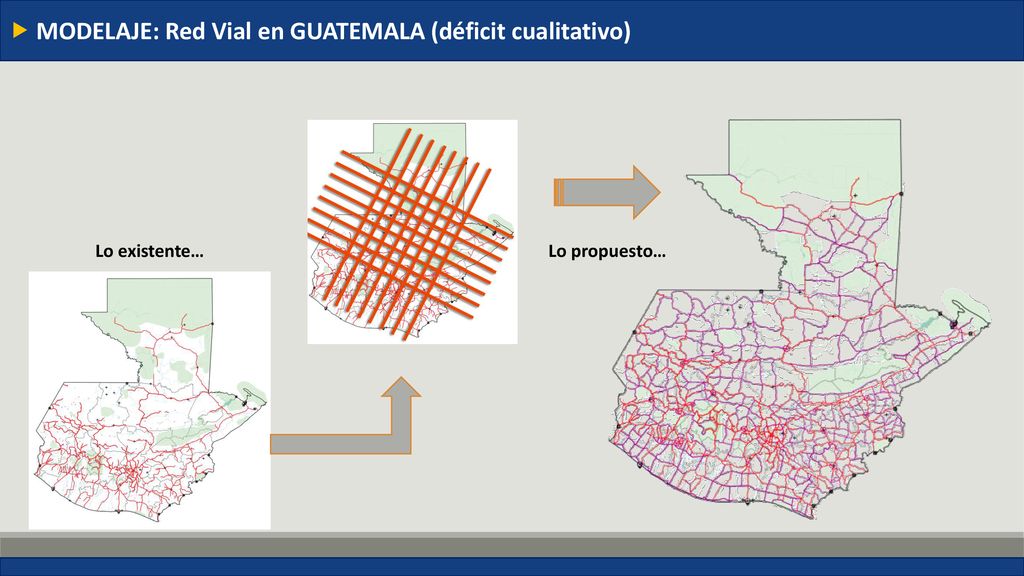 MODELAJE: Red Vial en GUATEMALA (déficit cualitativo)

Lo existente…

Lo propuesto…